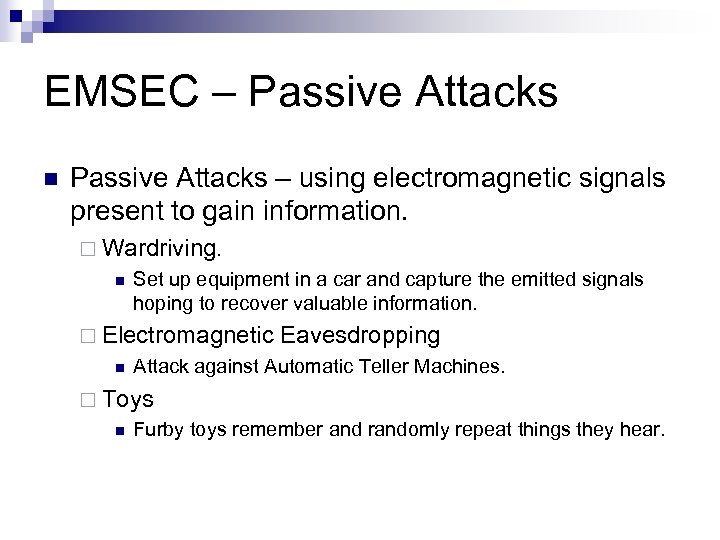 EMSEC – Passive Attacks

Passive Attacks – using electromagnetic signals present to gain information.

Wardriving.

Set up equipment in a car and capture the emitted signals hoping to recover valuable information.

Electromagnetic Eavesdropping

Attack against Automatic Teller Machines.

Toys

Furby toys remember and randomly repeat things they hear.